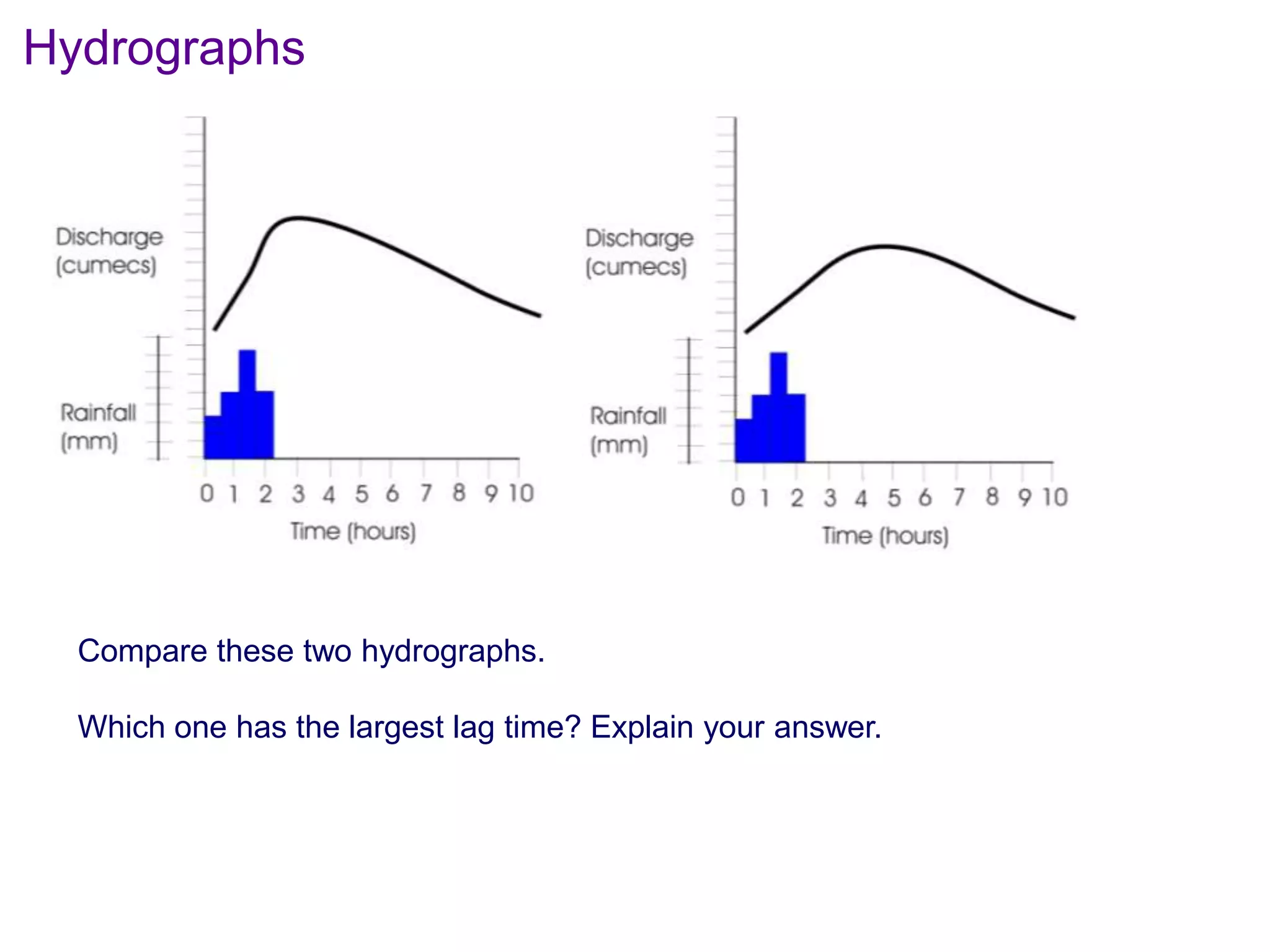 Hydrographs

Discharge (cumecs)

Rainfall (mm)

0 1 2 3 4 5 6 7 8 9 10

Time (hours)

Discharge (cumecs)

Rainfall (mm)

0 1 2 3 4 5 6 7 8 9 10

Time (hours)

Compare these two hydrographs.

Which one has the largest lag time? Explain your answer.